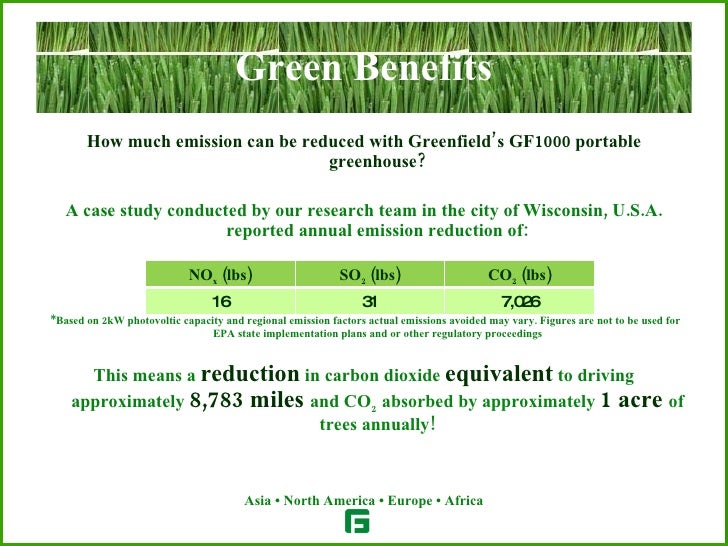 Green Benefits

How much emission can be reduced with Greenfield's GF1000 portable greenhouse?

A case study conducted by our research team in the city of Wisconsin, U.S.A. reported annual emission reduction of:

| $NO_x$ (lbs) | $SO_2$ (lbs) | $CO_2$ (lbs) |
|---|---|---|
| 16 | 31 | 7,026 |

*Based on 2kW photovoltic capacity and regional emission factors actual emissions avoided may vary. Figures are not to be used for EPA state implementation plans and or other regulatory proceedings

This means a reduction in carbon dioxide equivalent to driving approximately 8,783 miles and $CO_2$ absorbed by approximately 1 acre of trees annually!

Asia • North America • Europe • Africa